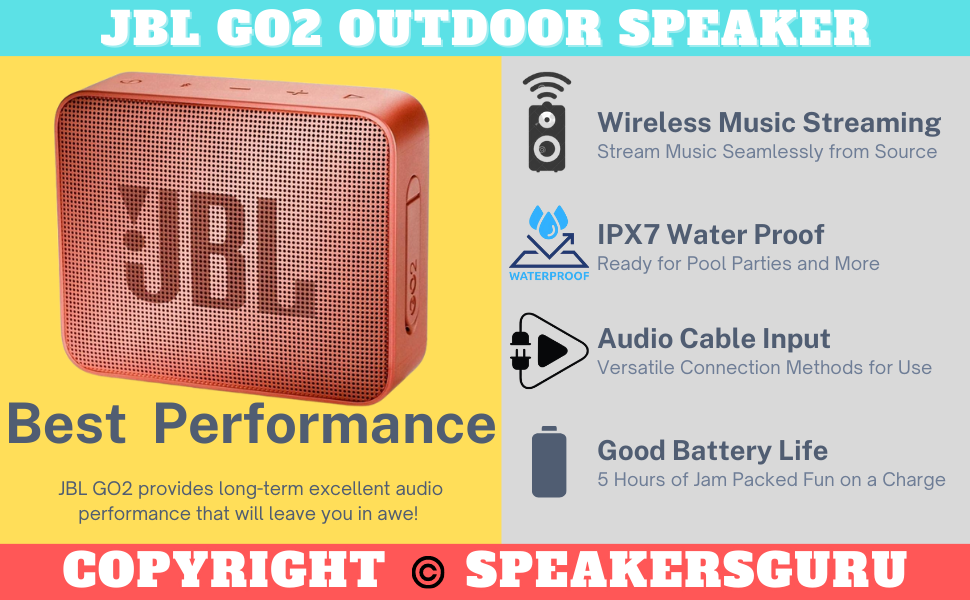 JBL GO2 OUTDOOR SPEAKER

JBL

GO2

Best Performance

JBL GO2 provides long-term excellent audio performance that will leave you in awe!

Wireless Music Streaming
Stream Music Seamlessly from Source

WATERPROOF

IPX7 Water Proof
Ready for Pool Parties and More

Audio Cable Input
Versatile Connection Methods for Use

Good Battery Life
5 Hours of Jam Packed Fun on a Charge

COPYRIGHT © SPEAKERSGURU